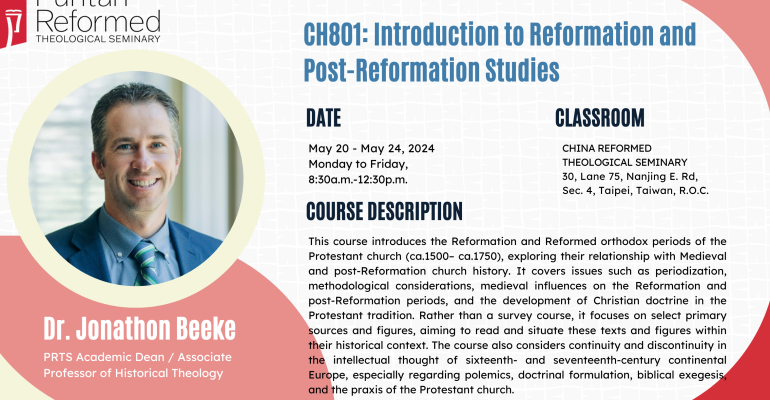 Puritan Reformed
THEOLOGICAL SEMINARY

CH801: Introduction to Reformation and Post-Reformation Studies

DATE

May 20 - May 24, 2024
Monday to Friday,
8:30a.m.-12:30p.m.

CLASSROOM

CHINA REFORMED THEOLOGICAL SEMINARY
30, Lane 75, Nanjing E. Rd, Sec. 4, Taipei, Taiwan, R.O.C.

COURSE DESCRIPTION

This course introduces the Reformation and Reformed orthodox periods of the Protestant church (ca.1500– ca.1750), exploring their relationship with Medieval and post-Reformation church history. It covers issues such as periodization, methodological considerations, medieval influences on the Reformation and post-Reformation periods, and the development of Christian doctrine in the Protestant tradition. Rather than a survey course, it focuses on select primary sources and figures, aiming to read and situate these texts and figures within their historical context. The course also considers continuity and discontinuity in the intellectual thought of sixteenth- and seventeenth-century continental Europe, especially regarding polemics, doctrinal formulation, biblical exegesis, and the praxis of the Protestant church.

Dr. Jonathon Beeke

PRTS Academic Dean / Associate Professor of Historical Theology